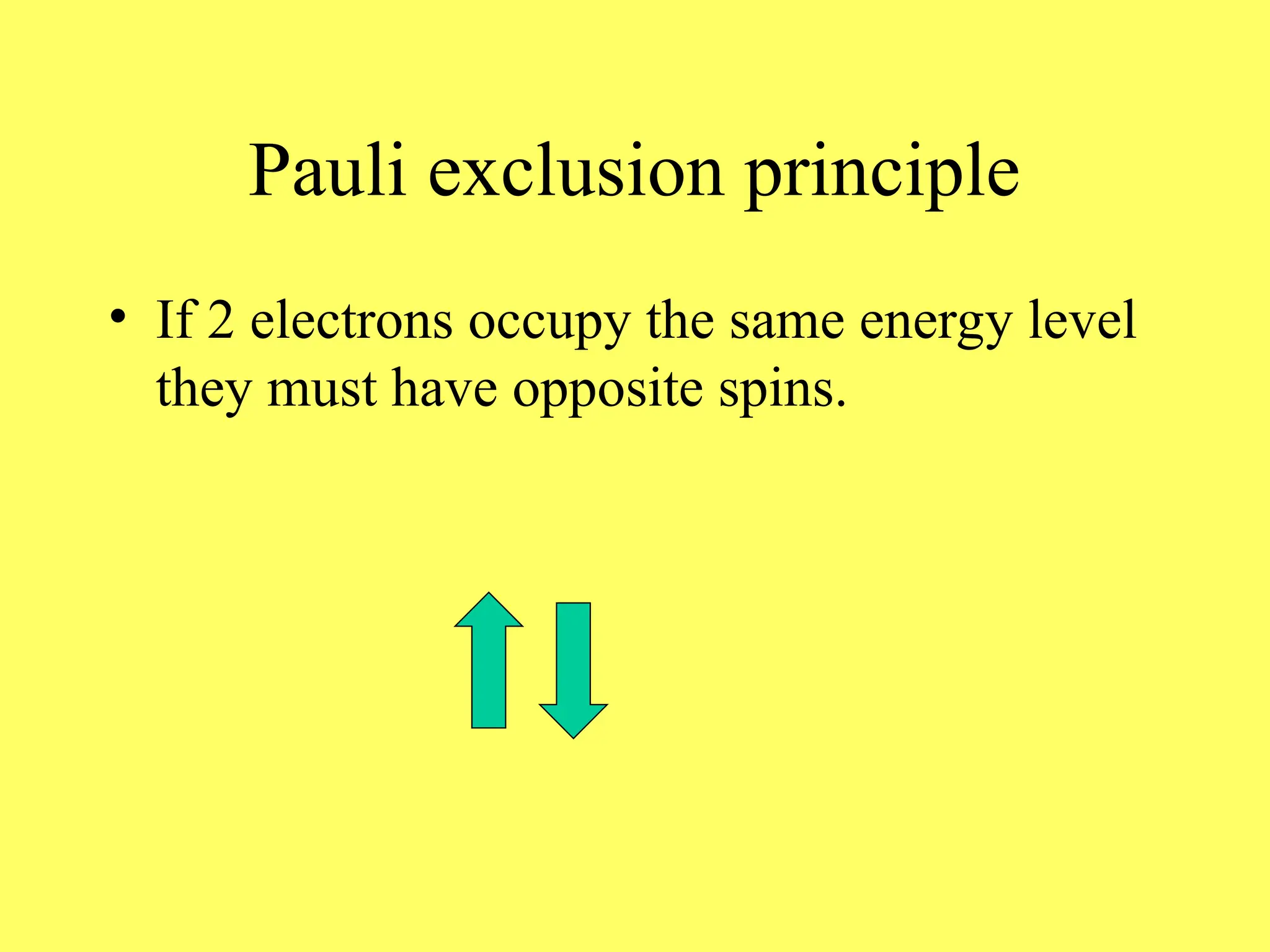 Pauli exclusion principle

• If 2 electrons occupy the same energy level they must have opposite spins.